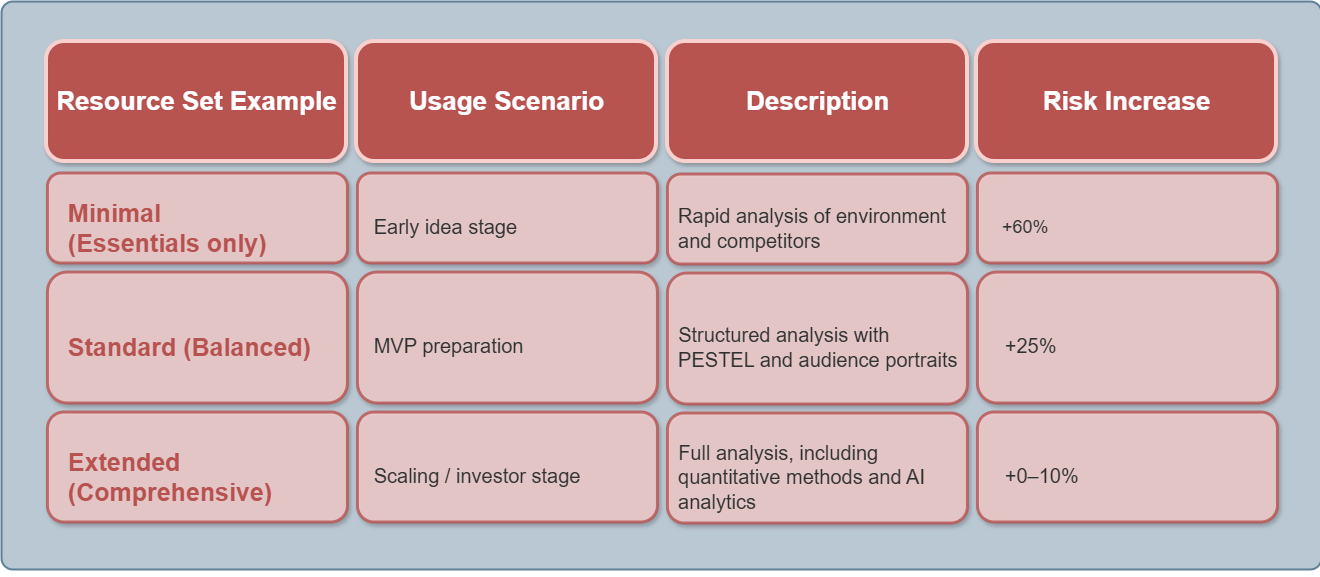 | Resource Set Example | Usage Scenario | Description | Risk Increase |
|---|---|---|---|
| Minimal (Essentials only) | Early idea stage | Rapid analysis of environment and competitors | +60% |
| Standard (Balanced) | MVP preparation | Structured analysis with PESTEL and audience portraits | +25% |
| Extended (Comprehensive) | Scaling / investor stage | Full analysis, including quantitative methods and AI analytics | +0–10% |